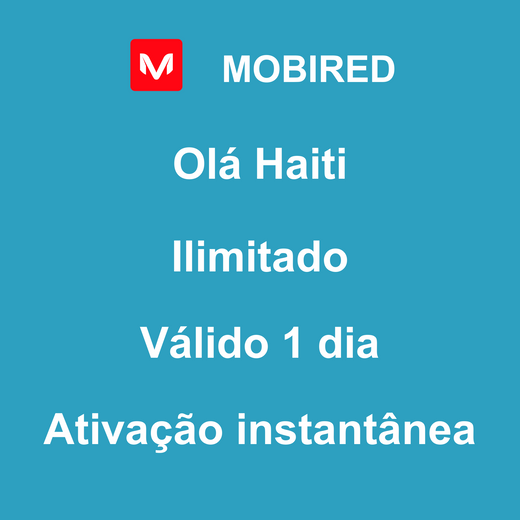 M MOBIRED

Olá Haiti

Ilimitado

Válido 1 dia

Ativação instantânea